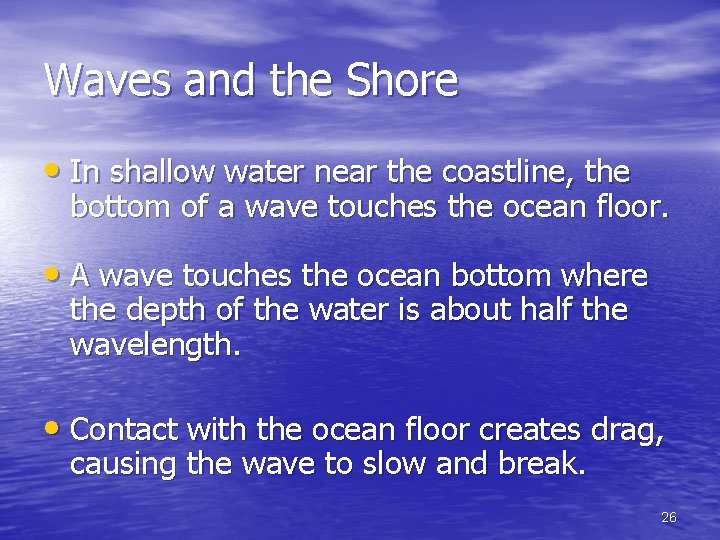 Waves and the Shore

• In shallow water near the coastline, the bottom of a wave touches the ocean floor.

• A wave touches the ocean bottom where the depth of the water is about half the wavelength.

• Contact with the ocean floor creates drag, causing the wave to slow and break.

26